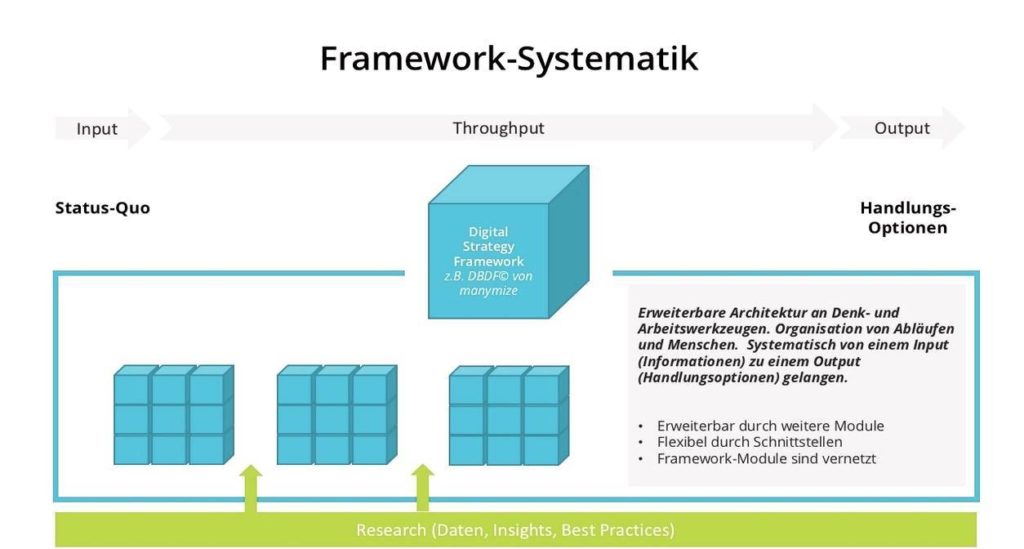 Framework-Systematik

Input

Throughput

Output

Status-Quo

Digital Strategy Framework
z.B. DBDF© von manymize

Handlungs-Optionen

Erweiterbare Architektur an Denk- und Arbeitswerkzeugen. Organisation von Abläufen und Menschen. Systematisch von einem Input (Informationen) zu einem Output (Handlungsoptionen) gelangen.

• Erweiterbar durch weitere Module
• Flexibel durch Schnittstellen
• Framework-Module sind vernetzt

Research (Daten, Insights, Best Practices)